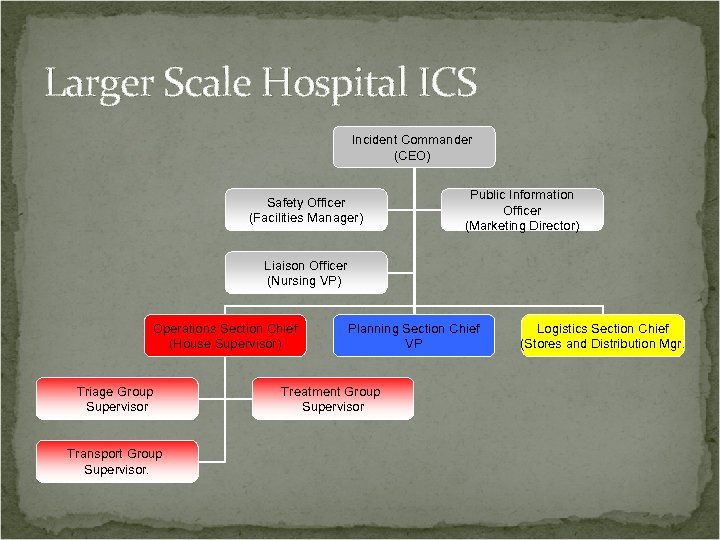 Larger Scale Hospital ICS

Incident Commander (CEO)

Safety Officer (Facilities Manager)

Public Information Officer (Marketing Director)

Liaison Officer (Nursing VP)

Operations Section Chief (House Supervisor)

Planning Section Chief VP

Logistics Section Chief (Stores and Distribution Mgr.

Triage Group Supervisor

Treatment Group Supervisor

Transport Group Supervisor.